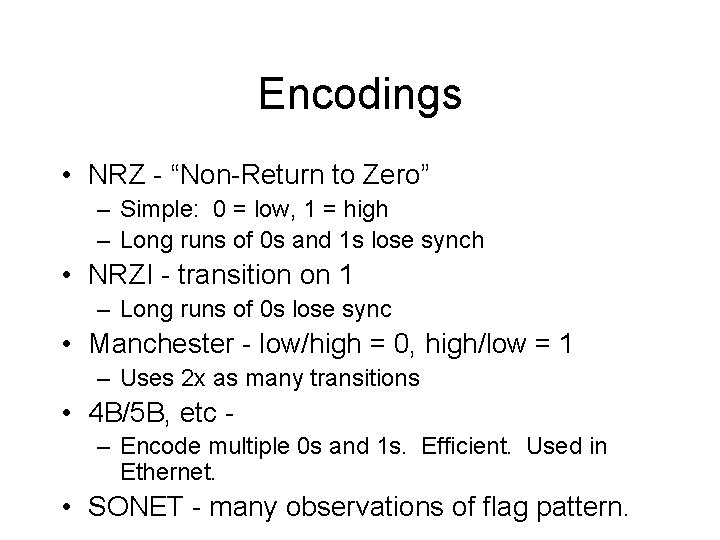 Encodings

• NRZ - “Non-Return to Zero”
– Simple: 0 = low, 1 = high
– Long runs of 0s and 1s lose synch
• NRZI - transition on 1
– Long runs of 0s lose sync
• Manchester - low/high = 0, high/low = 1
– Uses 2x as many transitions
• 4B/5B, etc -
– Encode multiple 0s and 1s. Efficient. Used in Ethernet.
• SONET - many observations of flag pattern.